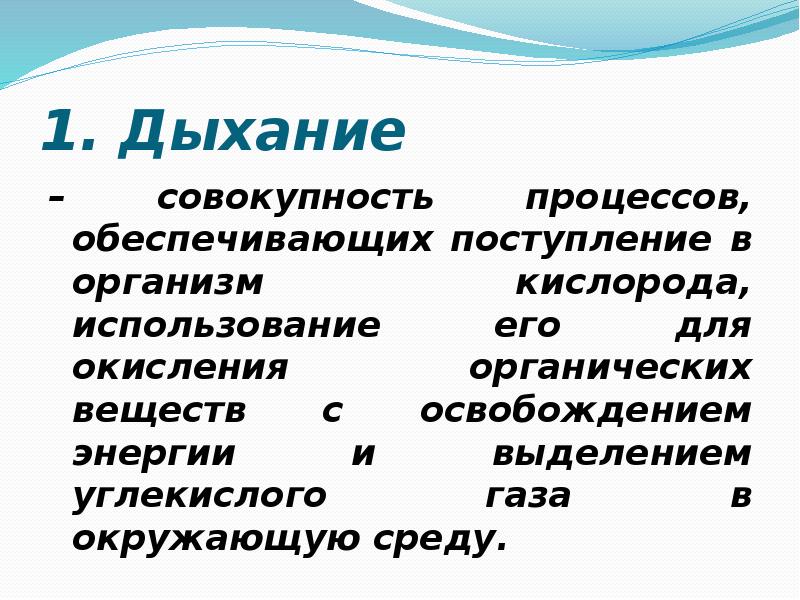 1. Дыхание

– совокупность процессов, обеспечивающих поступление в организм кислорода, использование его для окисления органических веществ с освобождением энергии и выделением углекислого газа в окружающую среду.